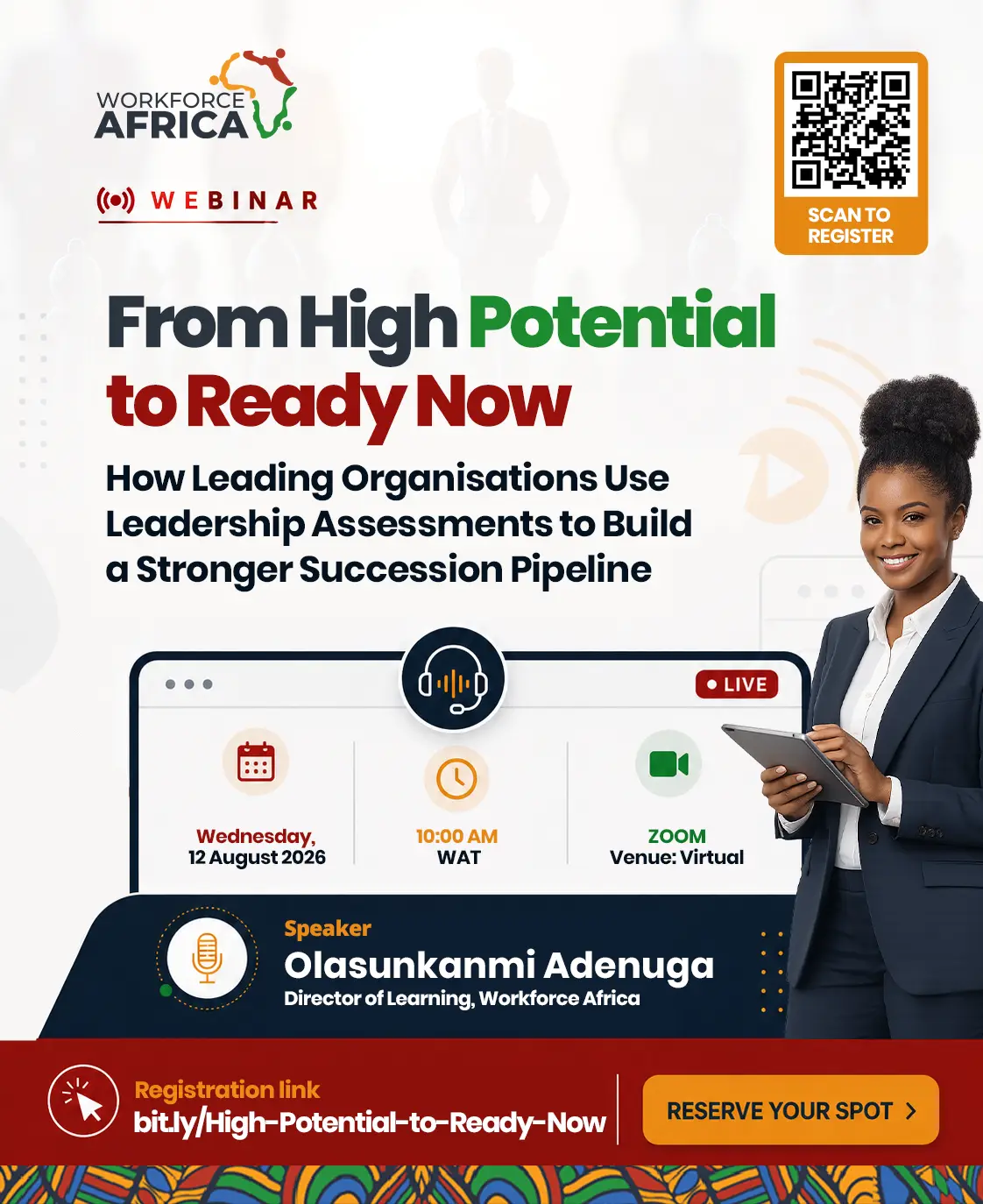 WORKFORCE AFRICA

WEBINAR

SCAN TO REGISTER

From High Potential to Ready Now

How Leading Organisations Use Leadership Assessments to Build a Stronger Succession Pipeline

LIVE

Wednesday, 12 August 2026

10:00 AM WAT

ZOOM Venue: Virtual

Speaker
Olasunkanmi Adenuga
Director of Learning, Workforce Africa

Registration link
bit.ly/High-Potential-to-Ready-Now

RESERVE YOUR SPOT